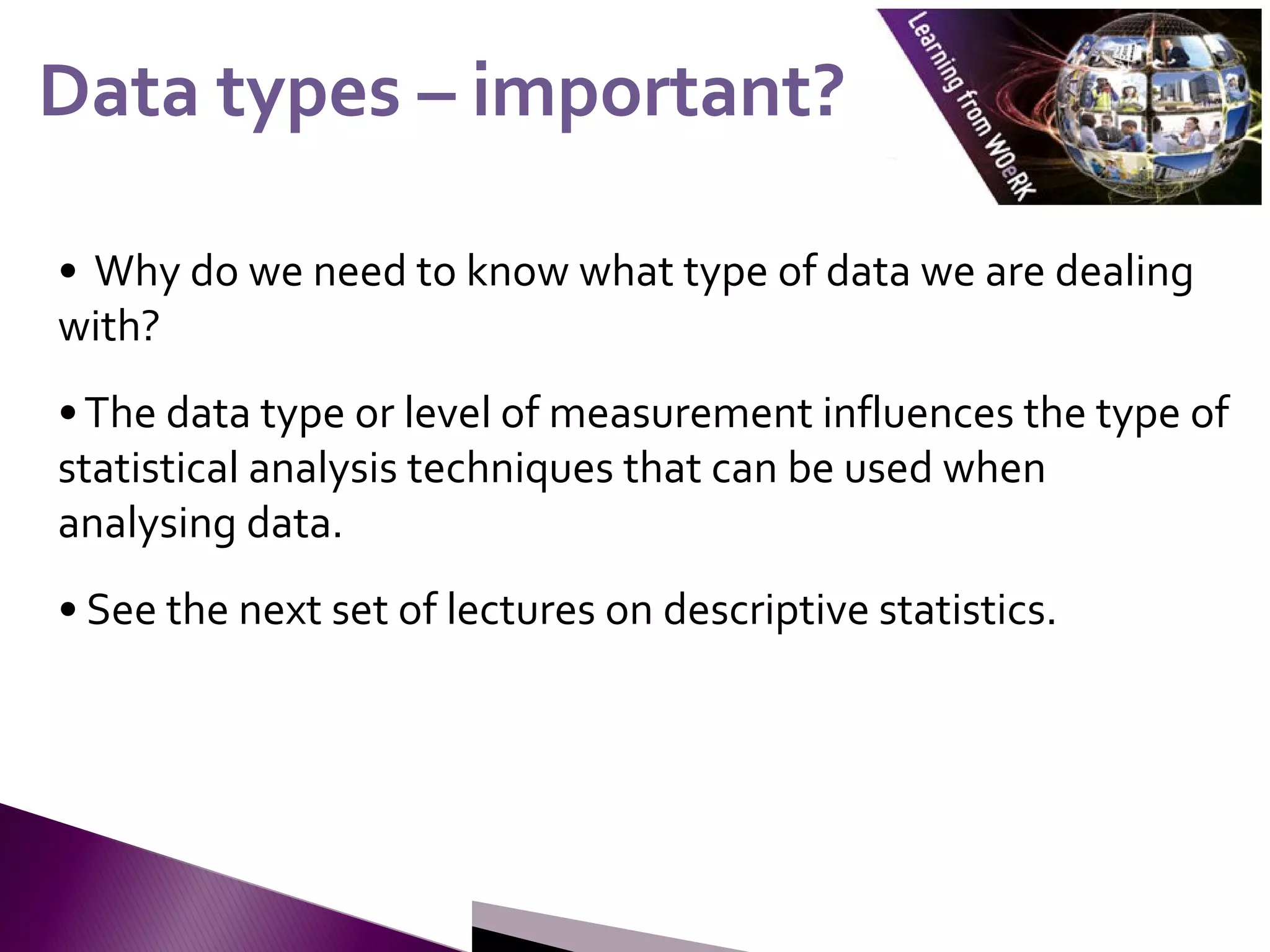 Data types – important?

Learning from WOeRK

• Why do we need to know what type of data we are dealing with?

• The data type or level of measurement influences the type of statistical analysis techniques that can be used when analysing data.

• See the next set of lectures on descriptive statistics.